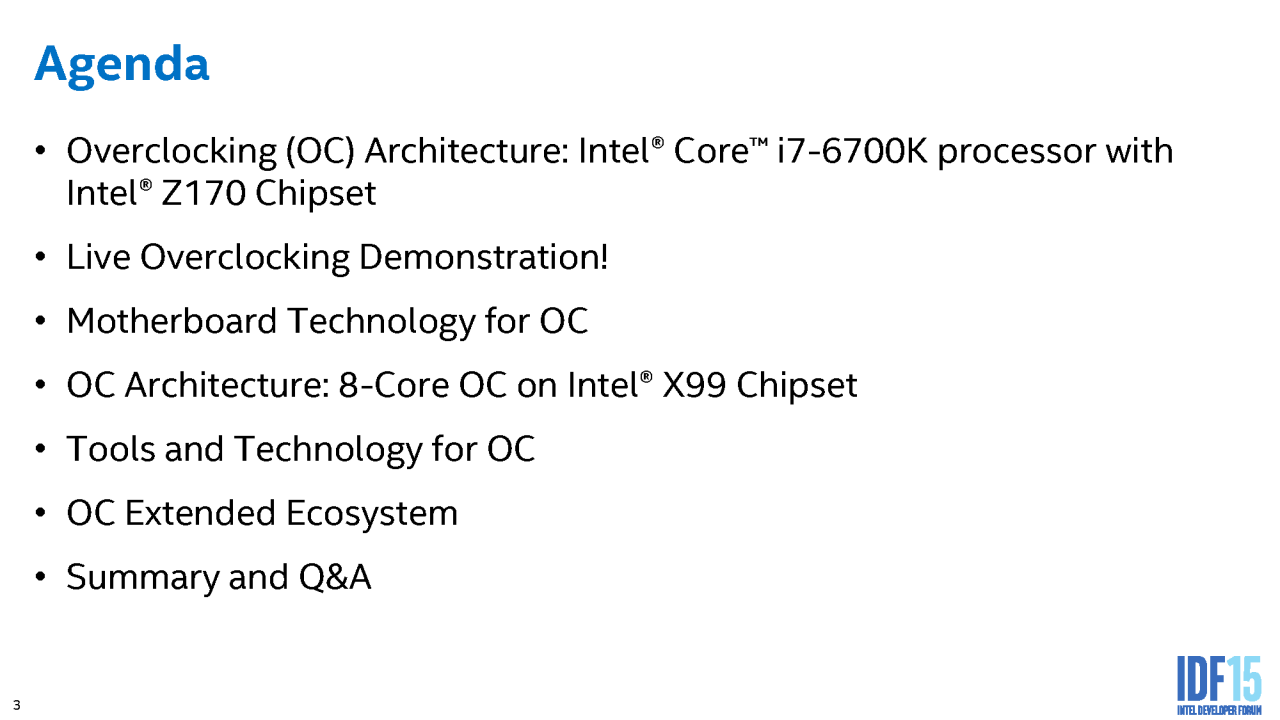 Agenda

• Overclocking (OC) Architecture: Intel® Core™ i7-6700K processor with Intel® Z170 Chipset

• Live Overclocking Demonstration!

• Motherboard Technology for OC

• OC Architecture: 8-Core OC on Intel® X99 Chipset

• Tools and Technology for OC

• OC Extended Ecosystem

• Summary and Q&A

3

IDF15
INTEL DEVELOPER FORUM